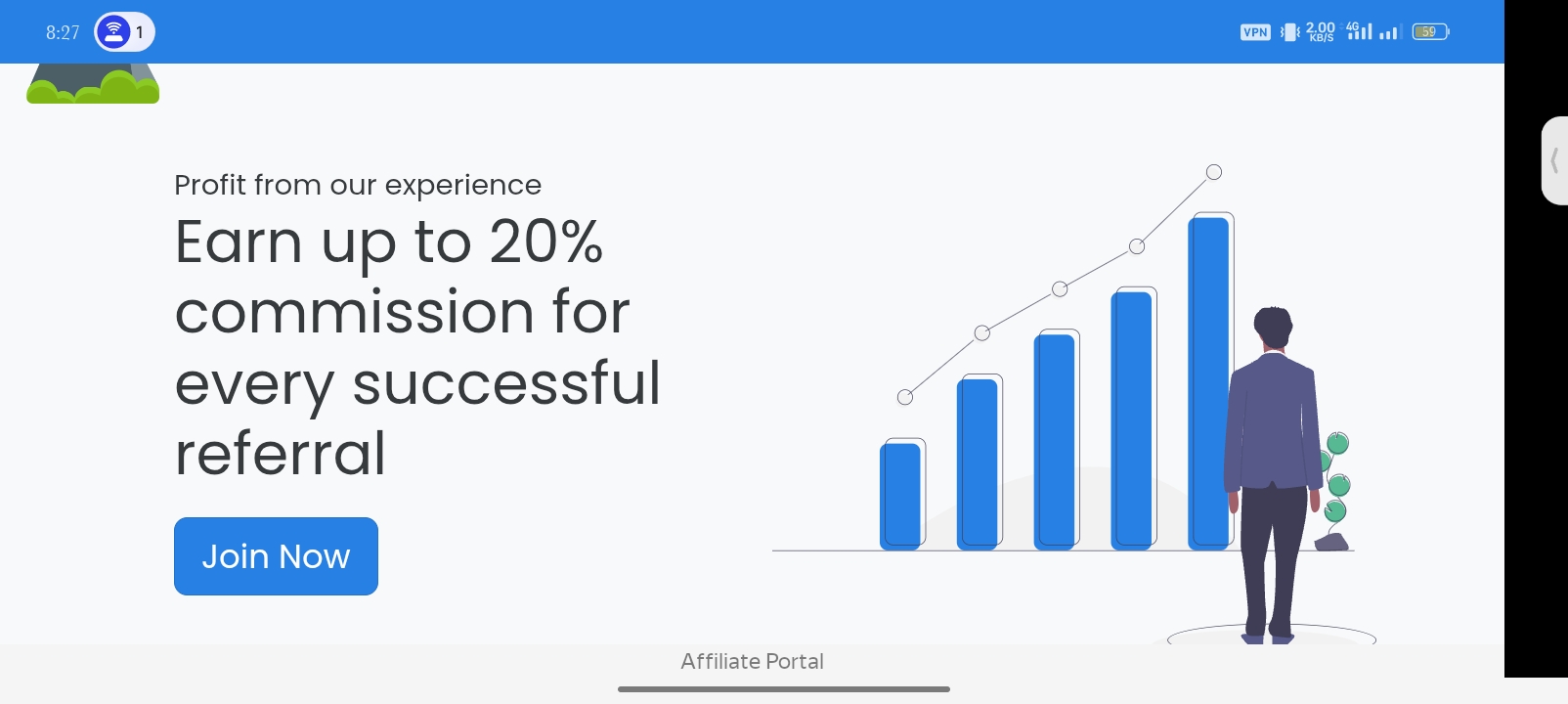 8:27 1

VPN 2.00 KB/S 4G 59

Profit from our experience

Earn up to 20% commission for every successful referral

Join Now

Affiliate Portal